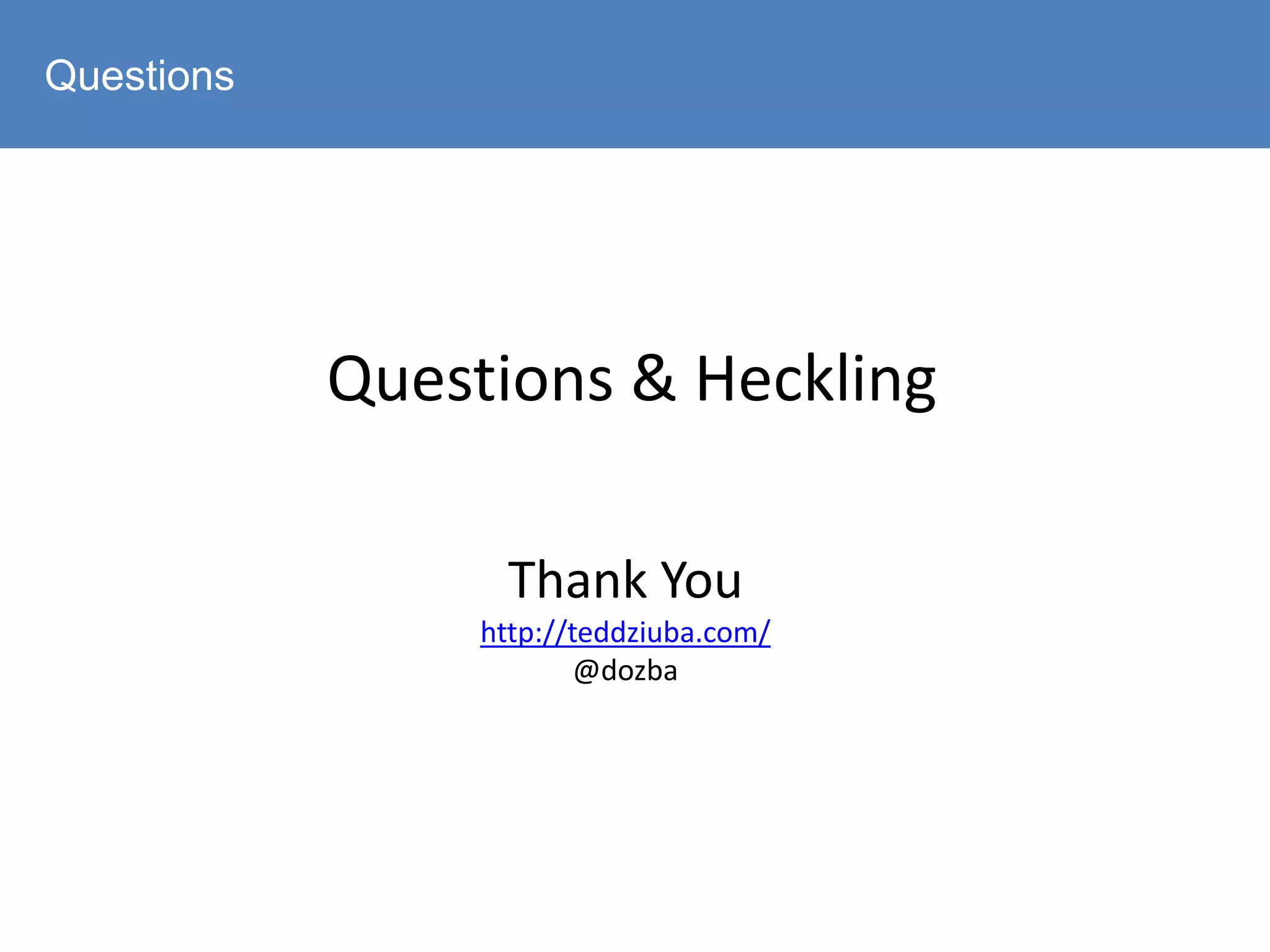 Questions

Questions & Heckling

Thank You
http://teddziuba.com/
@dozba